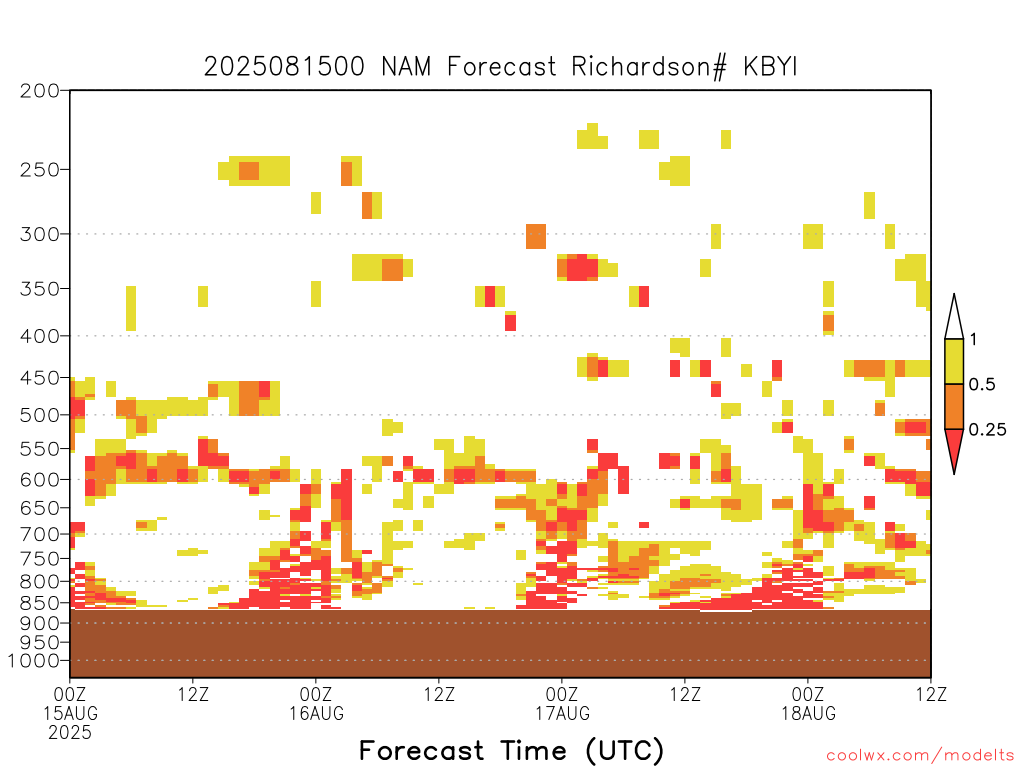 2025081500 NAM Forecast Richardson# KBYI

200
250
300
350
400
450
500
550
600
650
700
750
800
850
900
950
1000

1
0.5
0.25

00Z
15AUG
2025
12Z
00Z
16AUG
12Z
00Z
17AUG
12Z
00Z
18AUG
12Z

Forecast Time (UTC)

coolwx.com/modelts